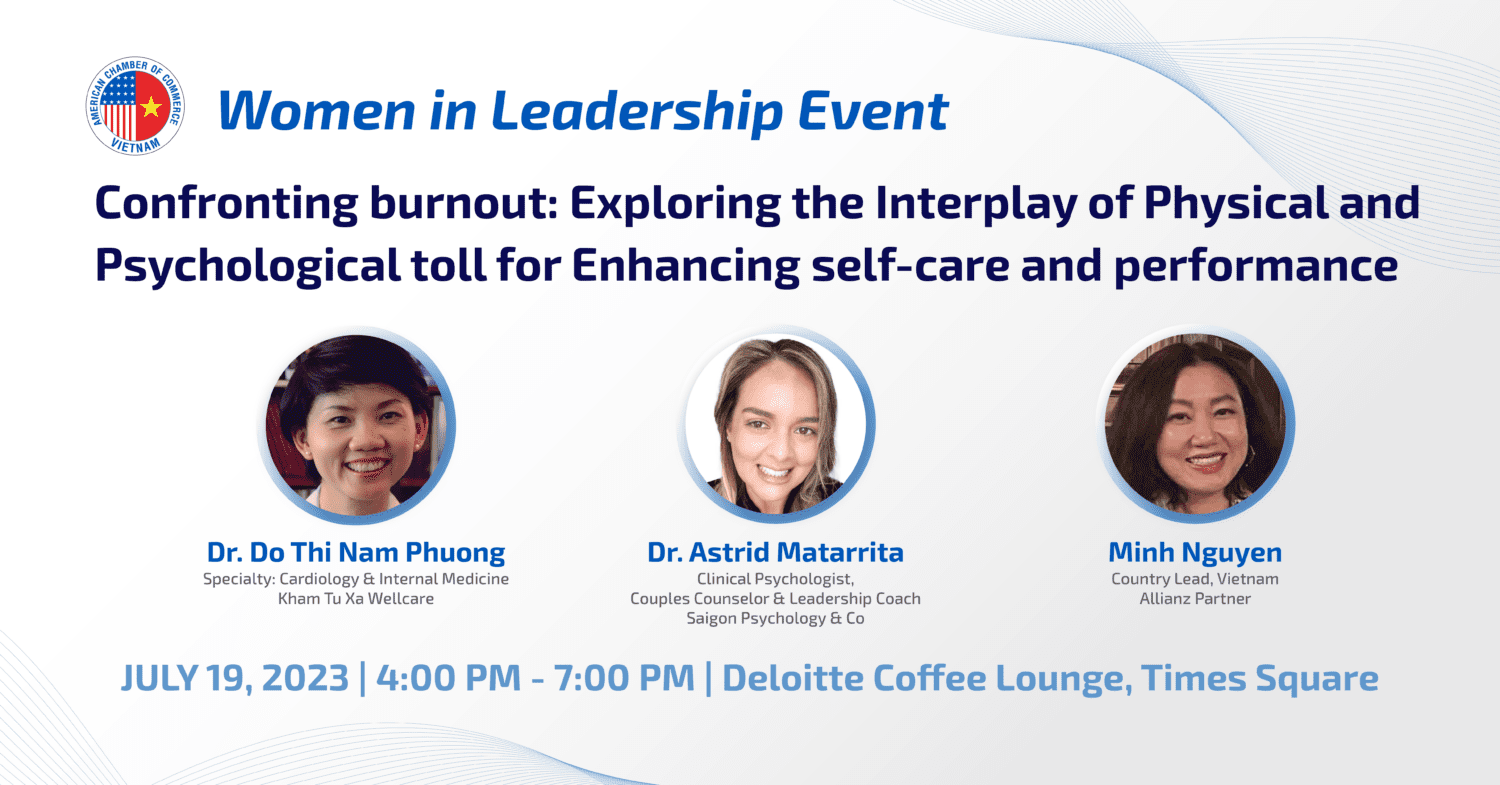 AMERICAN CHAMBER OF COMMERCE VIETNAM

Women in Leadership Event

Confronting burnout: Exploring the Interplay of Physical and Psychological toll for Enhancing self-care and performance

Dr. Do Thi Nam Phuong
Specialty: Cardiology & Internal Medicine
Kham Tu Xa Wellcare

Dr. Astrid Matarrita
Clinical Psychologist,
Couples Counselor & Leadership Coach
Saigon Psychology & Co

Minh Nguyen
Country Lead, Vietnam
Allianz Partner

JULY 19, 2023 | 4:00 PM - 7:00 PM | Deloitte Coffee Lounge, Times Square